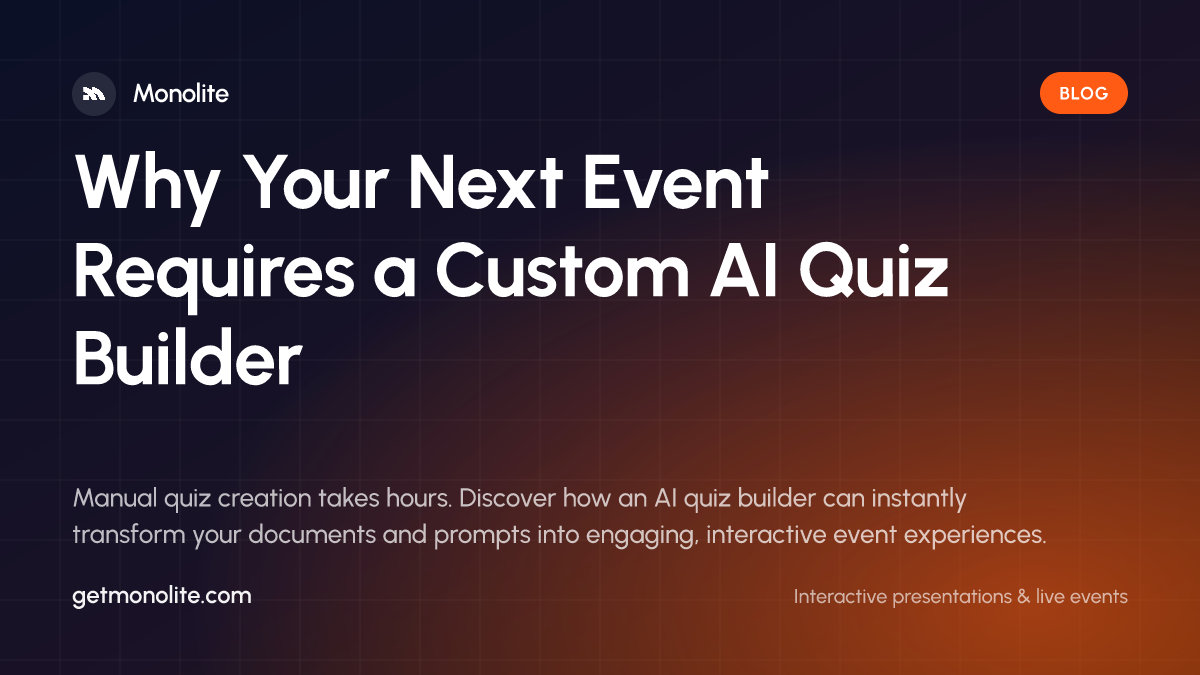 Monolite

BLOG

Why Your Next Event Requires a Custom AI Quiz Builder

Manual quiz creation takes hours. Discover how an AI quiz builder can instantly transform your documents and prompts into engaging, interactive event experiences.

getmonolite.com

Interactive presentations & live events